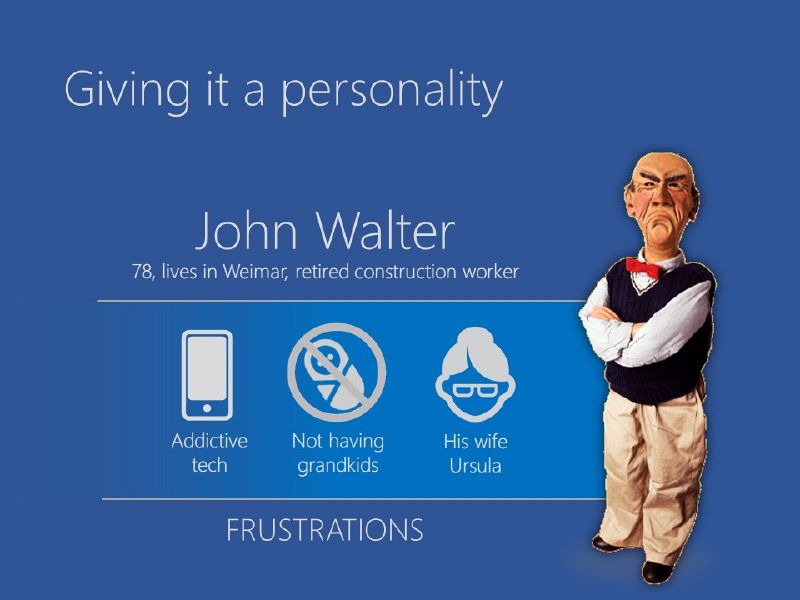 Giving it a personality

John Walter
78, lives in Weimar, retired construction worker

Addictive tech

Not having grandkids

His wife Ursula

FRUSTRATIONS